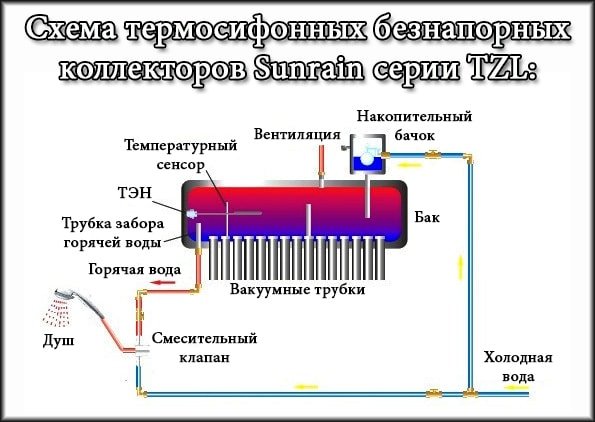 Схема термосифонных безнапорных коллекторов Sunrain серии TZL:

Накопительный бачок

Вентиляция

Температурный сенсор

ТЭН

Трубка забора горячей воды

Бак

Горячая вода

Вакуумные трубки

Душ

Смесительный клапан

Холодная вода